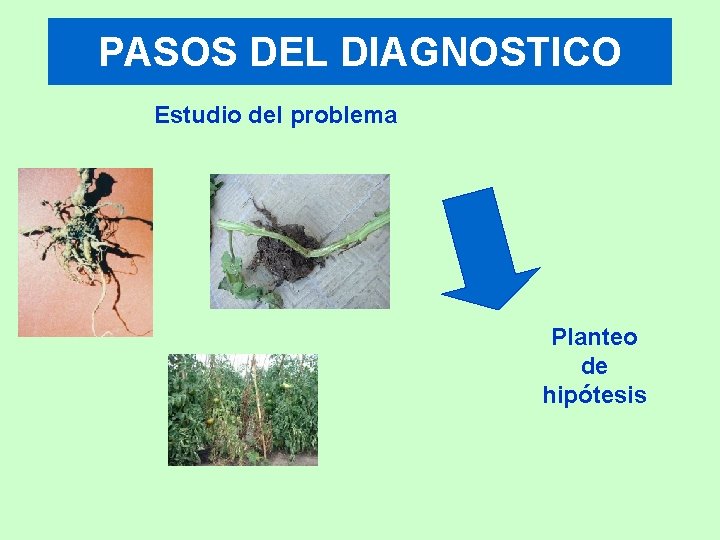 PASOS DEL DIAGNOSTICO

Estudio del problema

Planteo de hipótesis